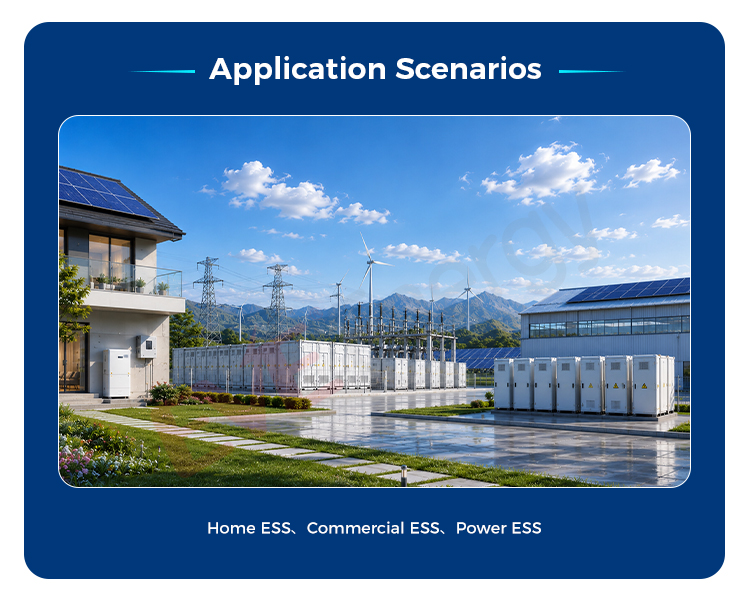 Application Scenarios

Home ESS、Commercial ESS、Power ESS